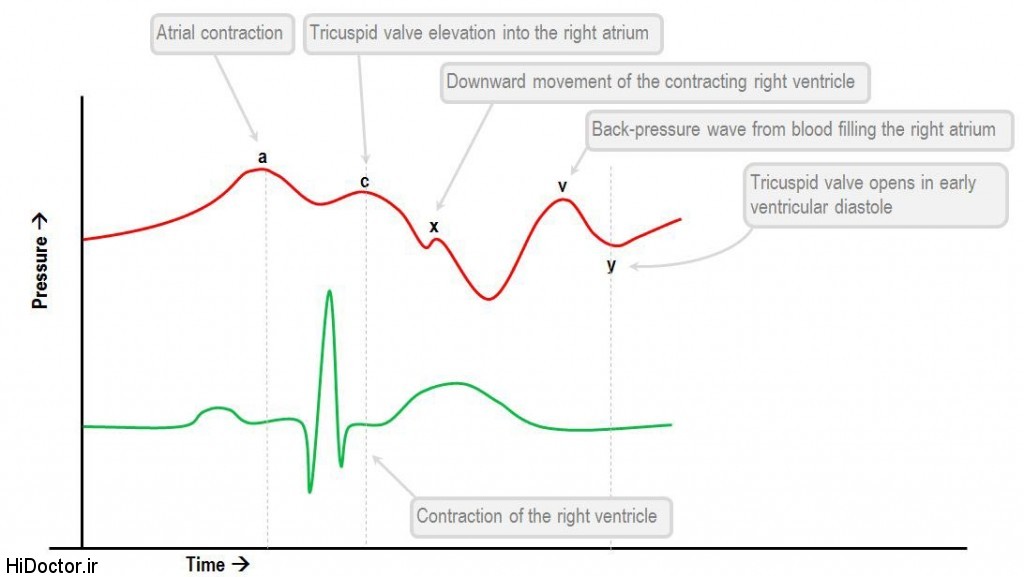 Atrial contraction

Tricuspid valve elevation into the right atrium

Downward movement of the contracting right ventricle

Back-pressure wave from blood filling the right atrium

Tricuspid valve opens in early ventricular diastole

a

c

x

v

y

Pressure →

Contraction of the right ventricle

Time →

HiDoctor.ir